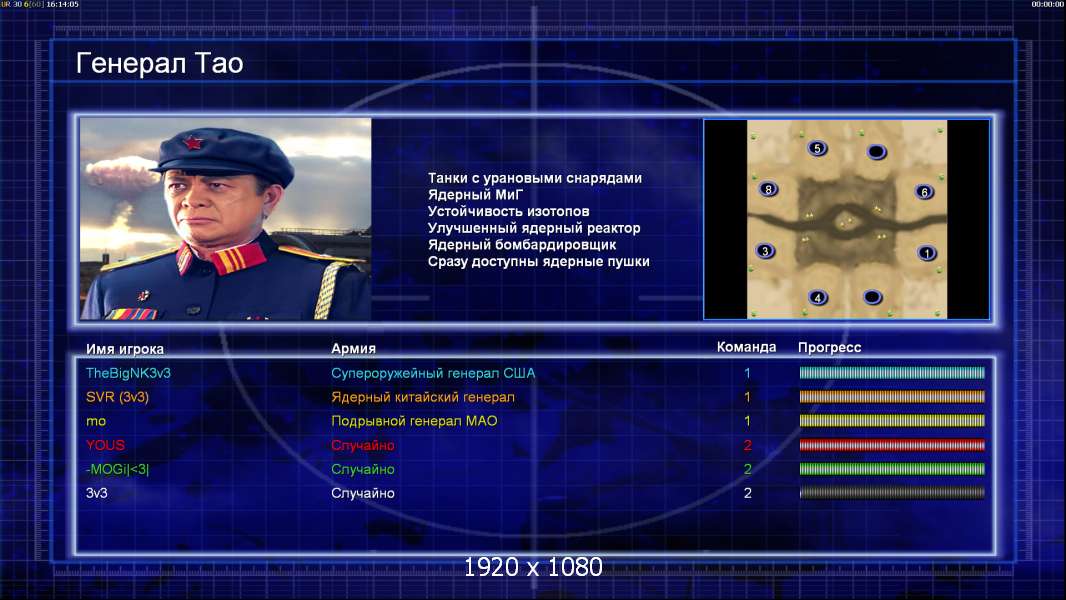 UR 30 6[60] 16:14:05

00:00:00

Генерал Тао

Танки с урановыми снарядами
Ядерный МиГ
Устойчивость изотопов
Улучшенный ядерный реактор
Ядерный бомбардировщик
Сразу доступны ядерные пушки

5
8
6
3
1
4

| Имя игрока | Армия | Команда | Прогресс |
|---|---|---|---|
| TheBigNK3v3 | Супероружейный генерал США | 1 | |
| SVR (3v3) | Ядерный китайский генерал | 1 | |
| mo | Подрывной генерал МАО | 1 | |
| YOUS | Случайно | 2 | |
| -MOGi\|<3\| | Случайно | 2 | |
| 3v3 | Случайно | 2 | |

1920 x 1080